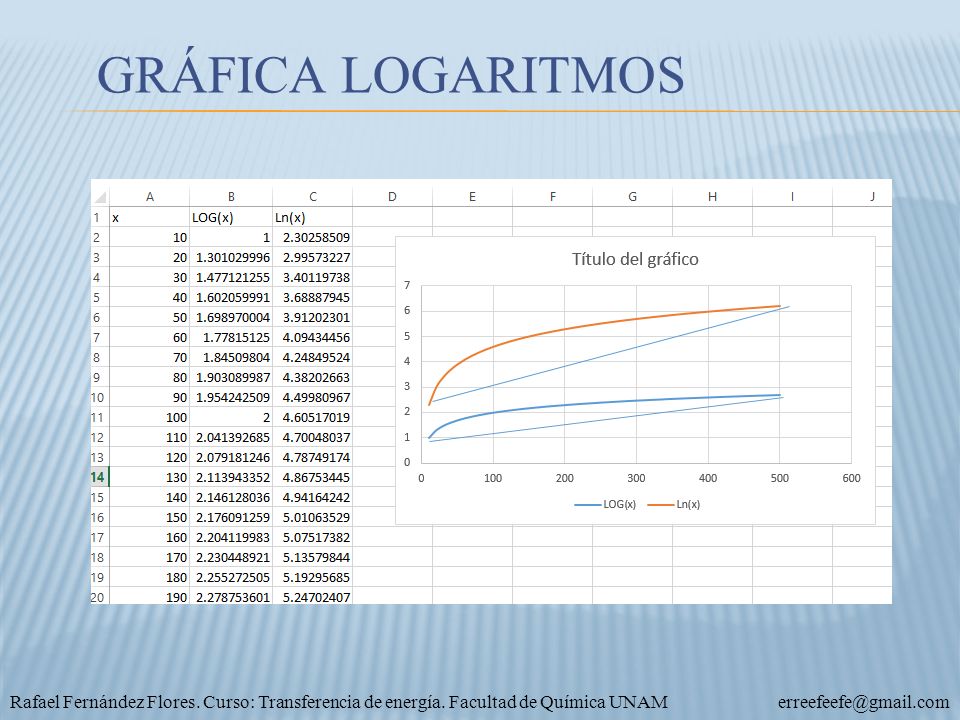 GRÁFICA LOGARITMOS

| | A | B | C | D | E | F | G | H | I | J |
|---|---|---|---|---|---|---|---|---|---|---|
| 1 | x | LOG(x) | Ln(x) | | | | | | | |
| 2 | 10 | 1 | 2.30258509 | | | | | | | |
| 3 | 20 | 1.301029996 | 2.99573227 | | | | | | | |
| 4 | 30 | 1.477121255 | 3.40119738 | | | | | | | |
| 5 | 40 | 1.602059991 | 3.68887945 | | | | | | | |
| 6 | 50 | 1.698970004 | 3.91202301 | | | | | | | |
| 7 | 60 | 1.77815125 | 4.09434456 | | | | | | | |
| 8 | 70 | 1.84509804 | 4.24849524 | | | | | | | |
| 9 | 80 | 1.903089987 | 4.38202663 | | | | | | | |
| 10 | 90 | 1.954242509 | 4.49980967 | | | | | | | |
| 11 | 100 | 2 | 4.60517019 | | | | | | | |
| 12 | 110 | 2.041392685 | 4.70048037 | | | | | | | |
| 13 | 120 | 2.079181246 | 4.78749174 | | | | | | | |
| 14 | 130 | 2.113943352 | 4.86753445 | | | | | | | |
| 15 | 140 | 2.146128036 | 4.94164242 | | | | | | | |
| 16 | 150 | 2.176091259 | 5.01063529 | | | | | | | |
| 17 | 160 | 2.204119983 | 5.07517382 | | | | | | | |
| 18 | 170 | 2.230448921 | 5.13579844 | | | | | | | |
| 19 | 180 | 2.255272505 | 5.19295685 | | | | | | | |
| 20 | 190 | 2.278753601 | 5.24702407 | | | | | | | |

Título del gráfico

7
6
5
4
3
2
1
0

0 100 200 300 400 500 600

LOG(x) Ln(x)

Rafael Fernández Flores. Curso: Transferencia de energía. Facultad de Química UNAM erreefeefe@gmail.com